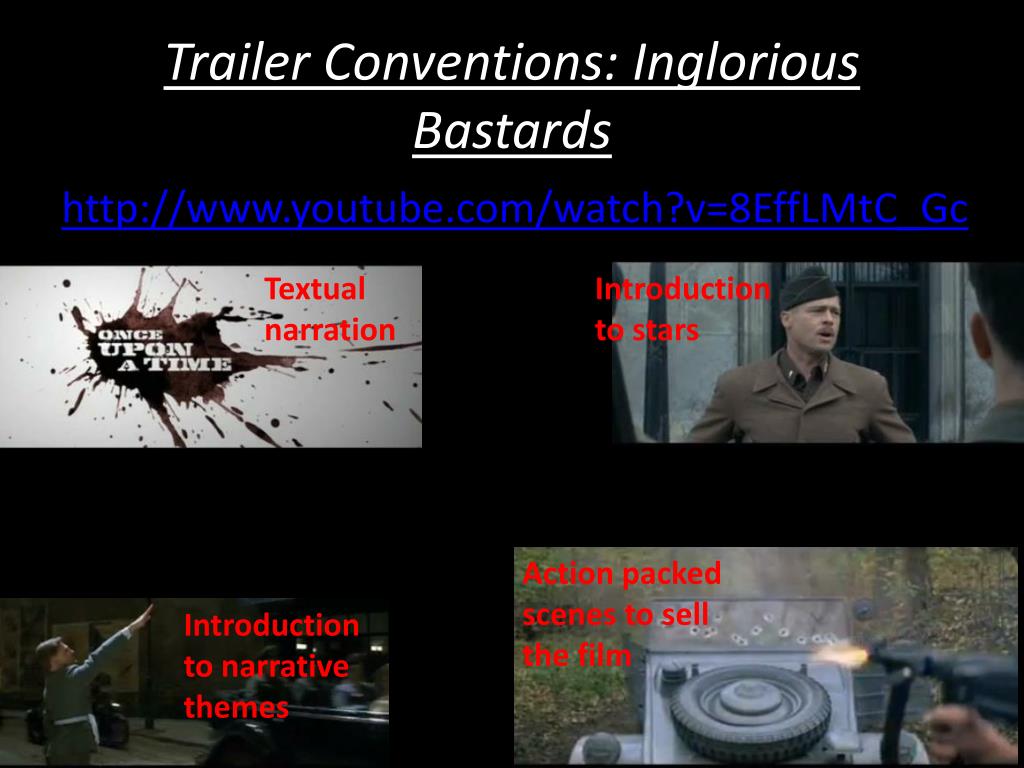 Trailer Conventions: Inglorious Bastards

http://www.youtube.com/watch?v=8EffLMtC_Gc

ONCE UPON A TIME

Textual narration

Introduction to stars

Introduction to narrative themes

Action packed scenes to sell the film